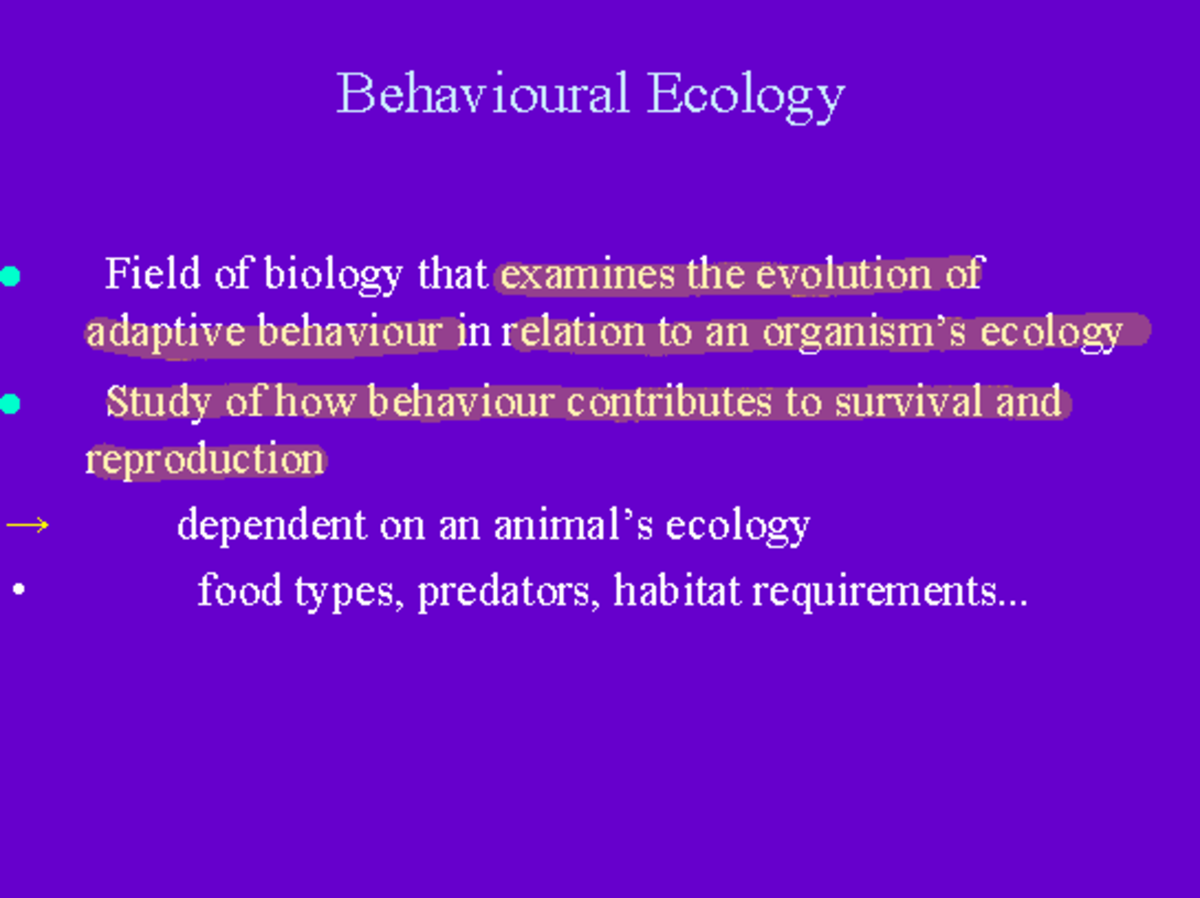 Behavioural Ecology

• Field of biology that examines the evolution of adaptive behaviour in relation to an organism's ecology

• Study of how behaviour contributes to survival and reproduction

→ dependent on an animal's ecology

• food types, predators, habitat requirements...